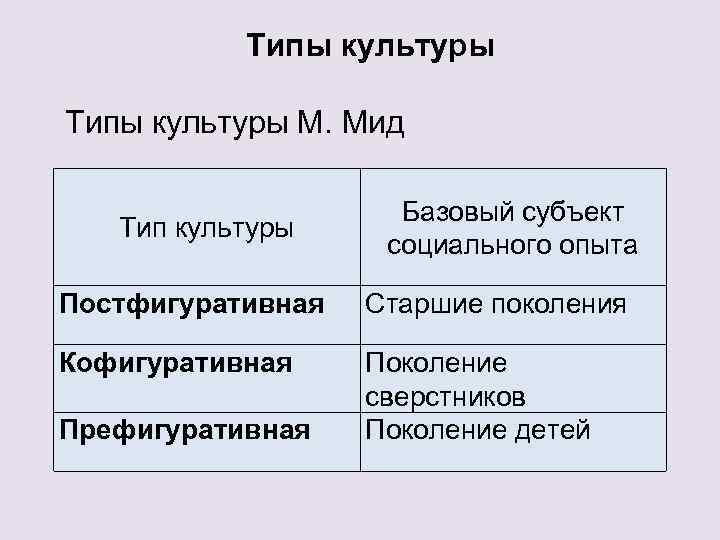 Типы культуры

Типы культуры М. Мид

| Тип культуры | Базовый субъект социального опыта |
|---|---|
| **Постфигуративная** | Старшие поколения |
| **Кофигуративная** | Поколение сверстников |
| **Префигуративная** | Поколение детей |